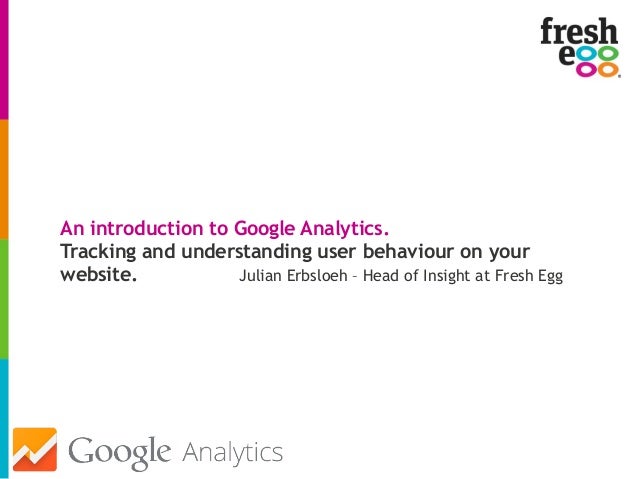 fresh egg

An introduction to Google Analytics.
Tracking and understanding user behaviour on your website.

Julian Erbsloeh – Head of Insight at Fresh Egg

Google Analytics